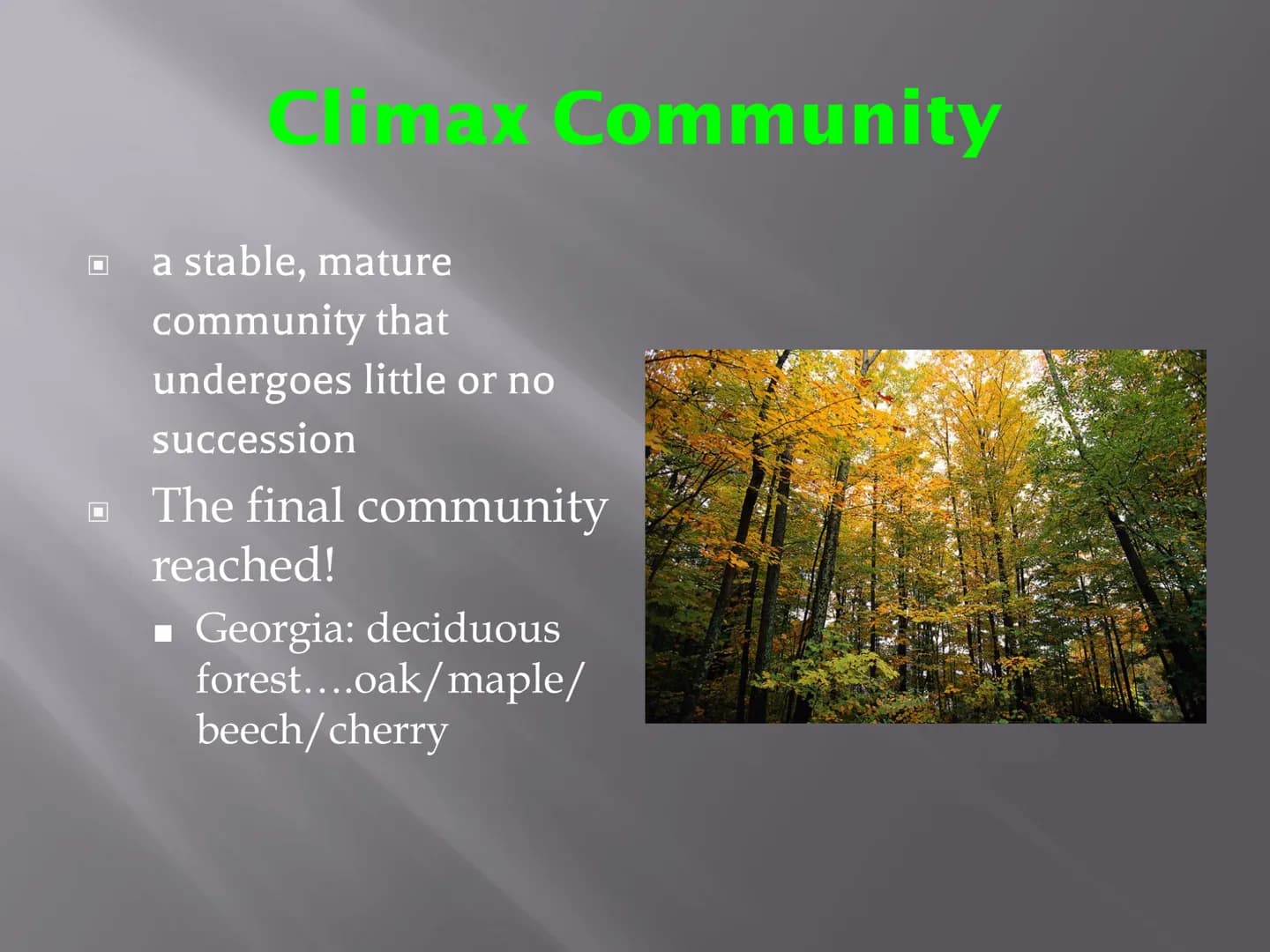 Climax Community

a stable, mature community that undergoes little or no succession

The final community reached!

Georgia: deciduous forest….oak/maple/beech/cherry